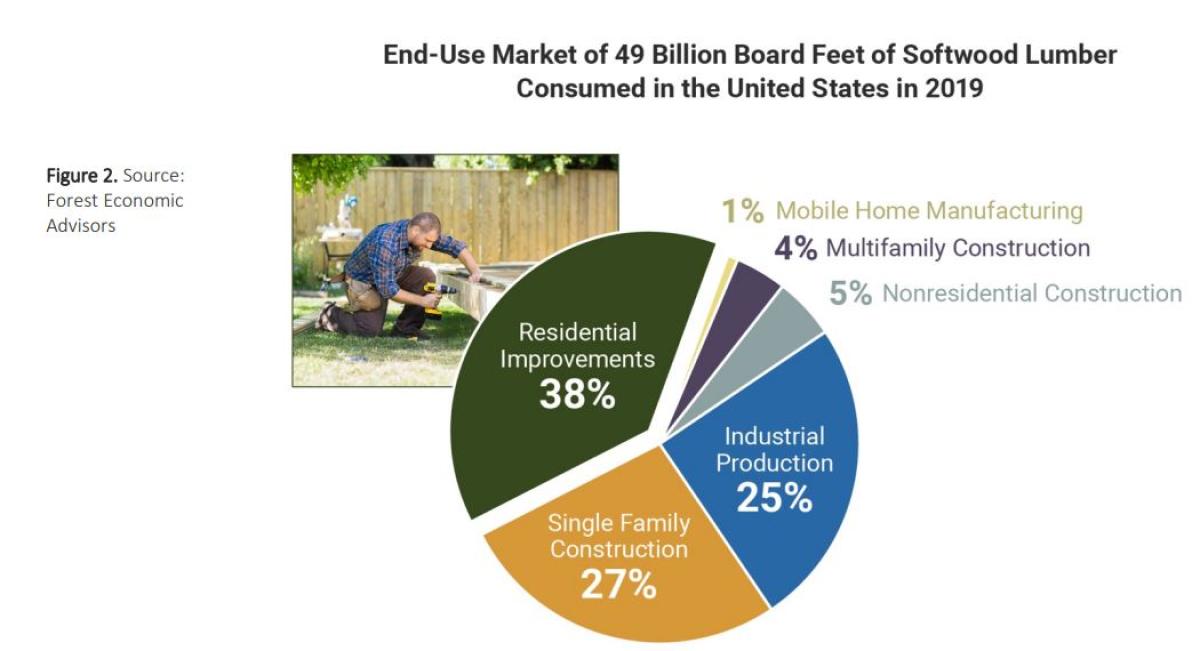 End-Use Market of 49 Billion Board Feet of Softwood Lumber Consumed in the United States in 2019

Figure 2. Source: Forest Economic Advisors

1% Mobile Home Manufacturing
4% Multifamily Construction
5% Nonresidential Construction

Residential Improvements 38%

Industrial Production 25%

Single Family Construction 27%